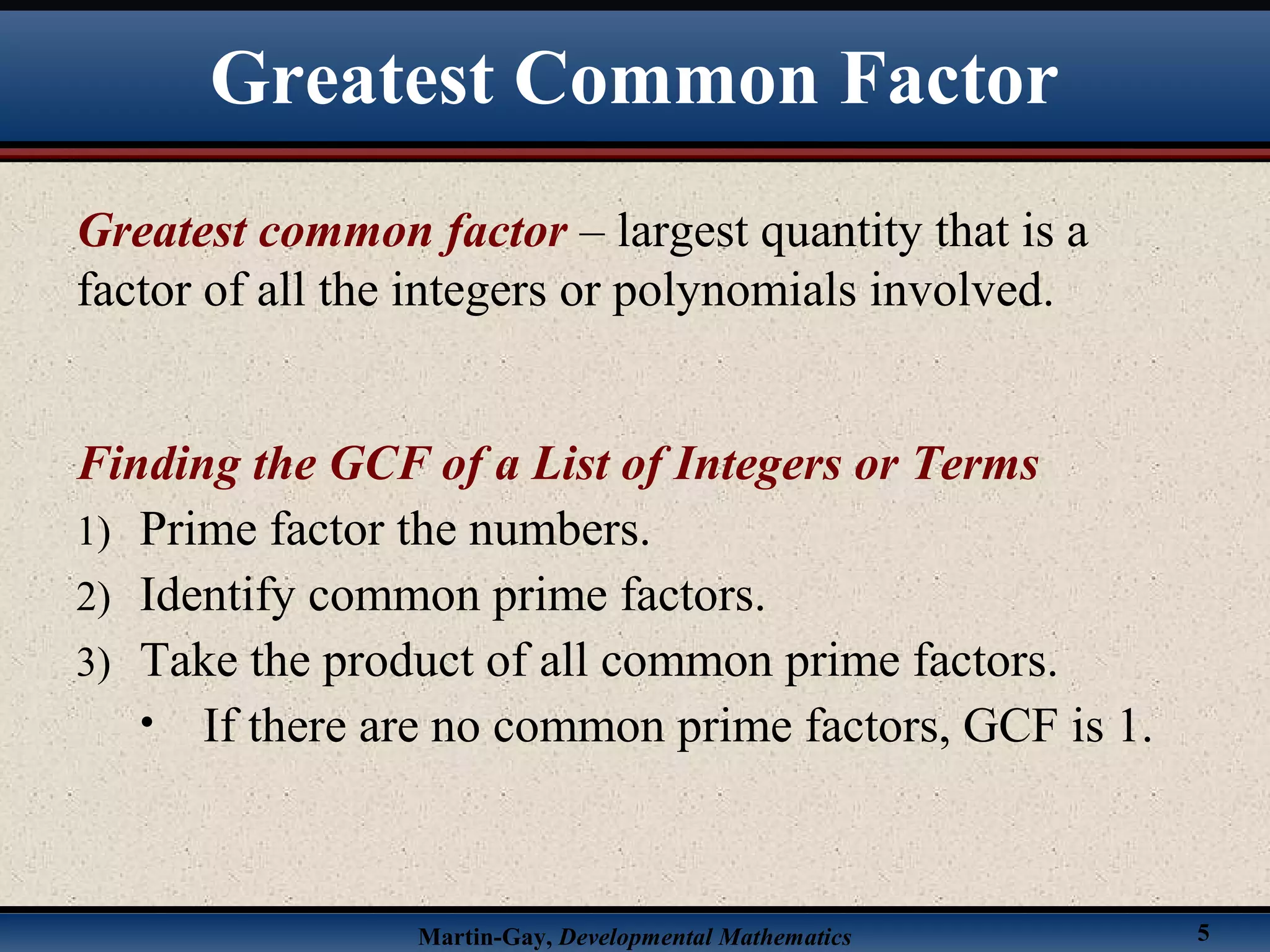 Greatest Common Factor

Greatest common factor – largest quantity that is a factor of all the integers or polynomials involved.

Finding the GCF of a List of Integers or Terms

1) Prime factor the numbers.
2) Identify common prime factors.
3) Take the product of all common prime factors.
• If there are no common prime factors, GCF is 1.

Martin-Gay, Developmental Mathematics

5